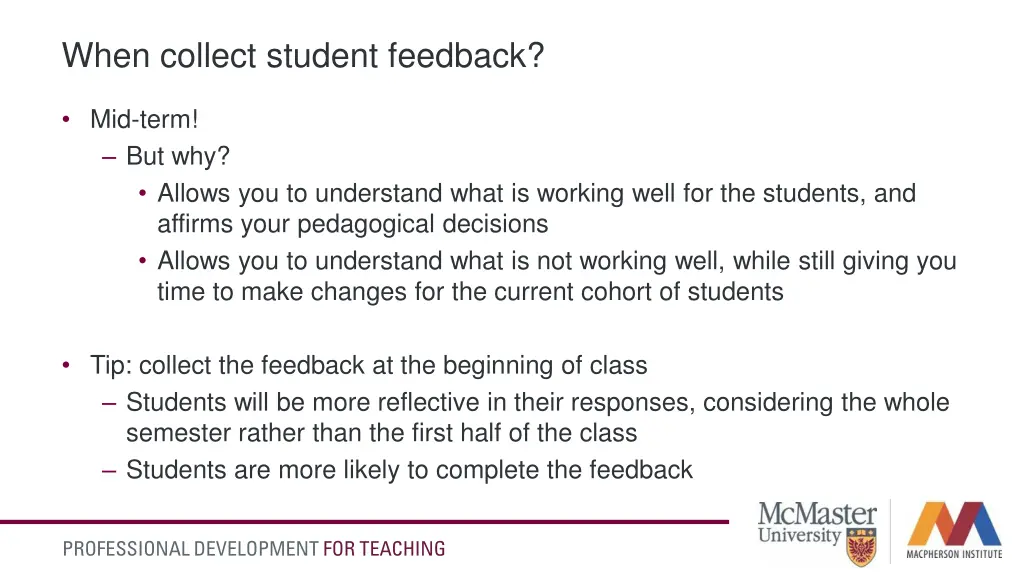 When collect student feedback?

• Mid-term!
 – But why?
  • Allows you to understand what is working well for the students, and affirms your pedagogical decisions
  • Allows you to understand what is not working well, while still giving you time to make changes for the current cohort of students

• Tip: collect the feedback at the beginning of class
 – Students will be more reflective in their responses, considering the whole semester rather than the first half of the class
 – Students are more likely to complete the feedback

PROFESSIONAL DEVELOPMENT FOR TEACHING

McMaster University

MACPHERSON INSTITUTE